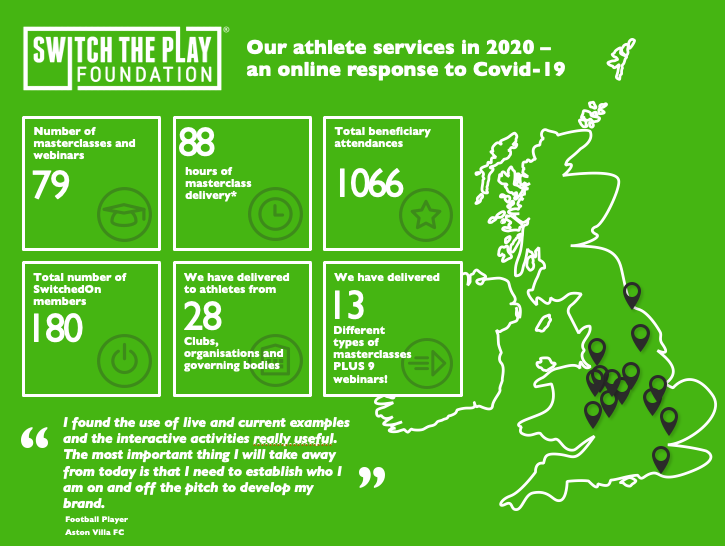 SWITCH THE PLAY®
FOUNDATION

Our athlete services in 2020 – an online response to Covid-19

Number of masterclasses and webinars
79

88
hours of masterclass delivery*

Total beneficiary attendances
1066

Total number of SwitchedOn members
180

We have delivered to athletes from
28
Clubs, organisations and governing bodies

We have delivered
13
Different types of masterclasses PLUS 9 webinars!

“ I found the use of live and current examples and the interactive activities really useful. The most important thing I will take away from today is that I need to establish who I am on and off the pitch to develop my brand. ”

Football Player
Aston Villa FC